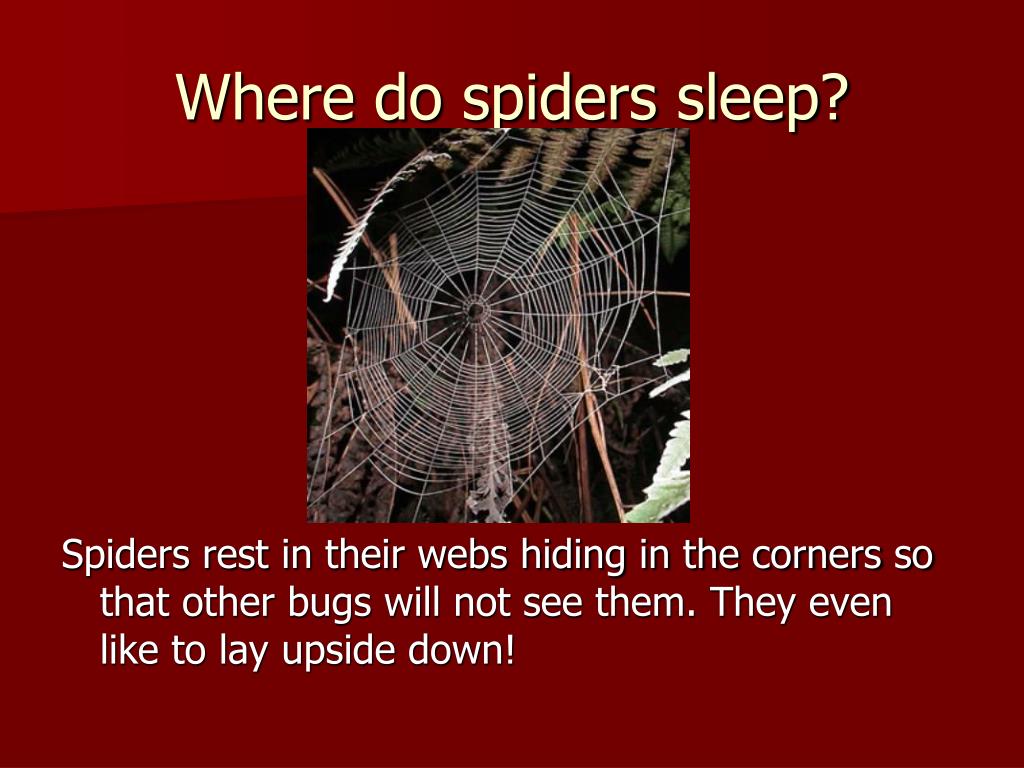 Where do spiders sleep?

Spiders rest in their webs hiding in the corners so that other bugs will not see them. They even like to lay upside down!